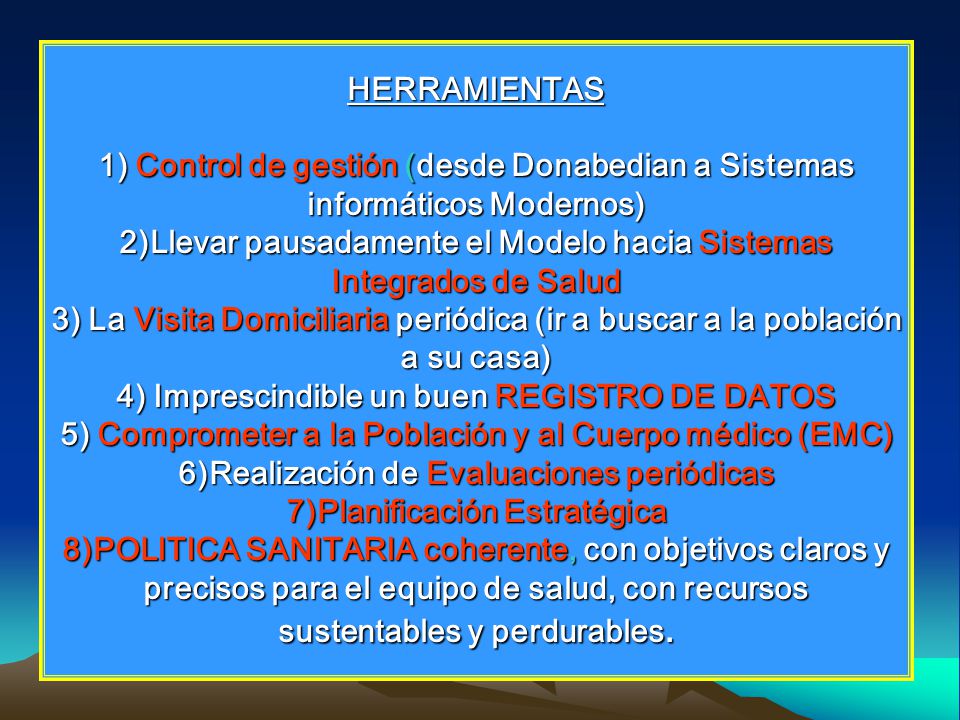 HERRAMIENTAS

1) Control de gestión (desde Donabedian a Sistemas informáticos Modernos)
2)Llevar pausadamente el Modelo hacia Sistemas Integrados de Salud
3) La Visita Domiciliaria periódica (ir a buscar a la población a su casa)
4) Imprescindible un buen REGISTRO DE DATOS
5) Comprometer a la Población y al Cuerpo médico (EMC)
6)Realización de Evaluaciones periódicas
7)Planificación Estratégica
8)POLITICA SANITARIA coherente, con objetivos claros y precisos para el equipo de salud, con recursos sustentables y perdurables.